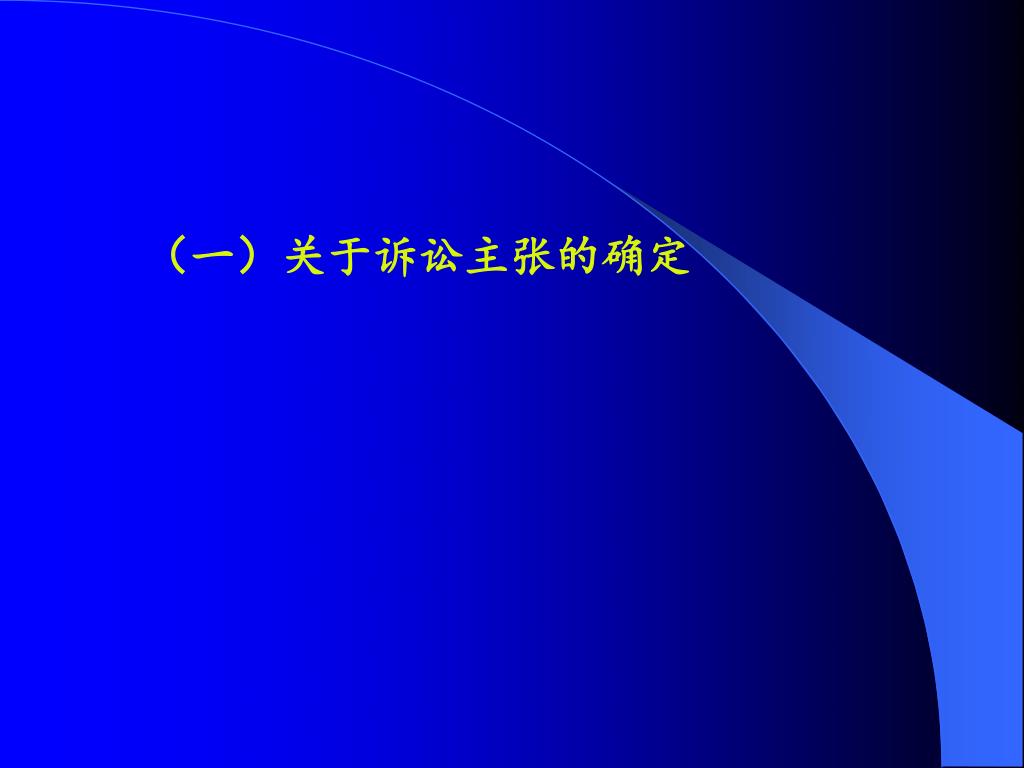 （一）关于诉讼主张的确定